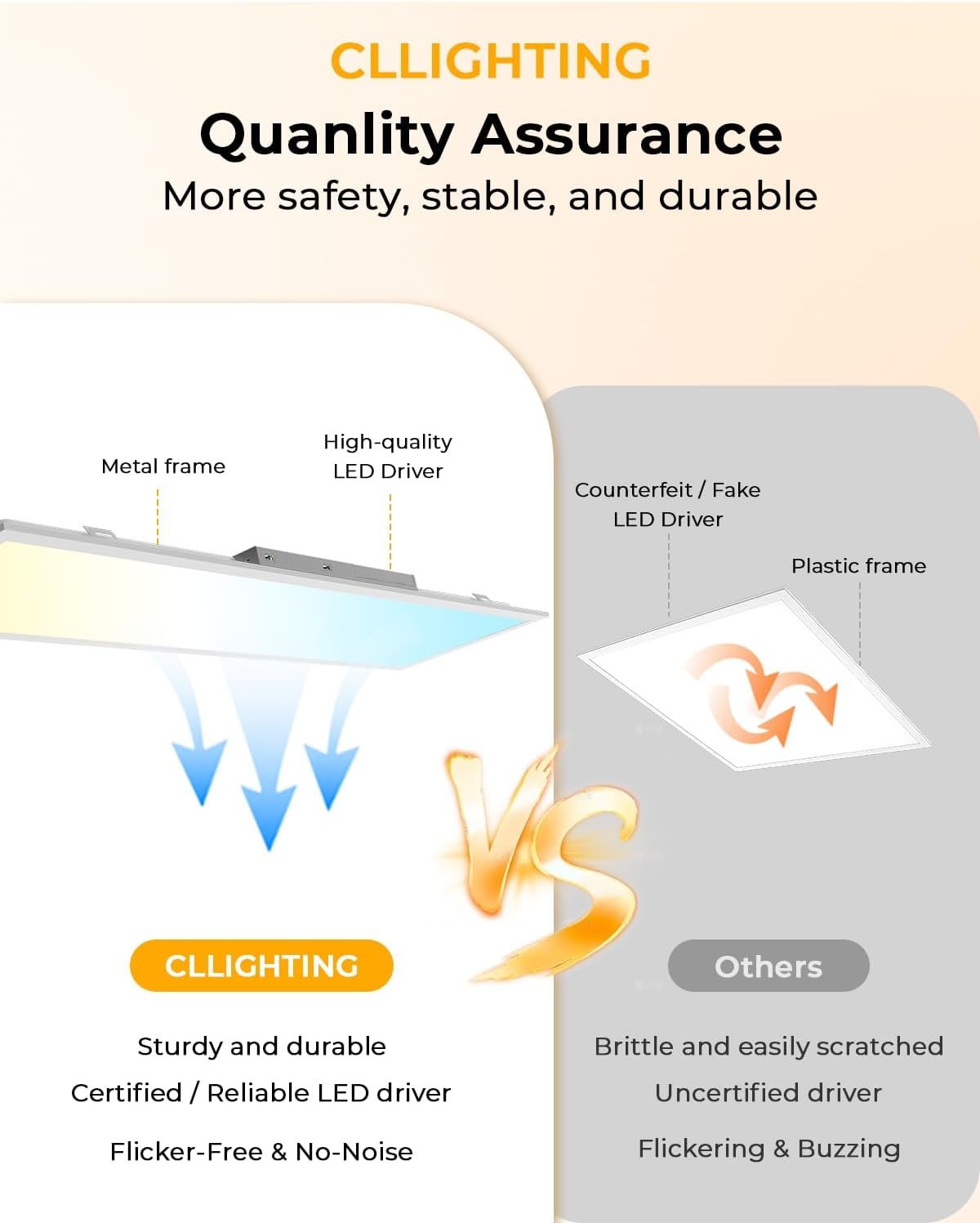 CLLIGHTING

Quanlity Assurance

More safety, stable, and durable

Metal frame

High-quality LED Driver

Counterfeit / Fake LED Driver

Plastic frame

VS

CLLIGHTING

Sturdy and durable

Certified / Reliable LED driver

Flicker-Free & No-Noise

Others

Brittle and easily scratched

Uncertified driver

Flickering & Buzzing